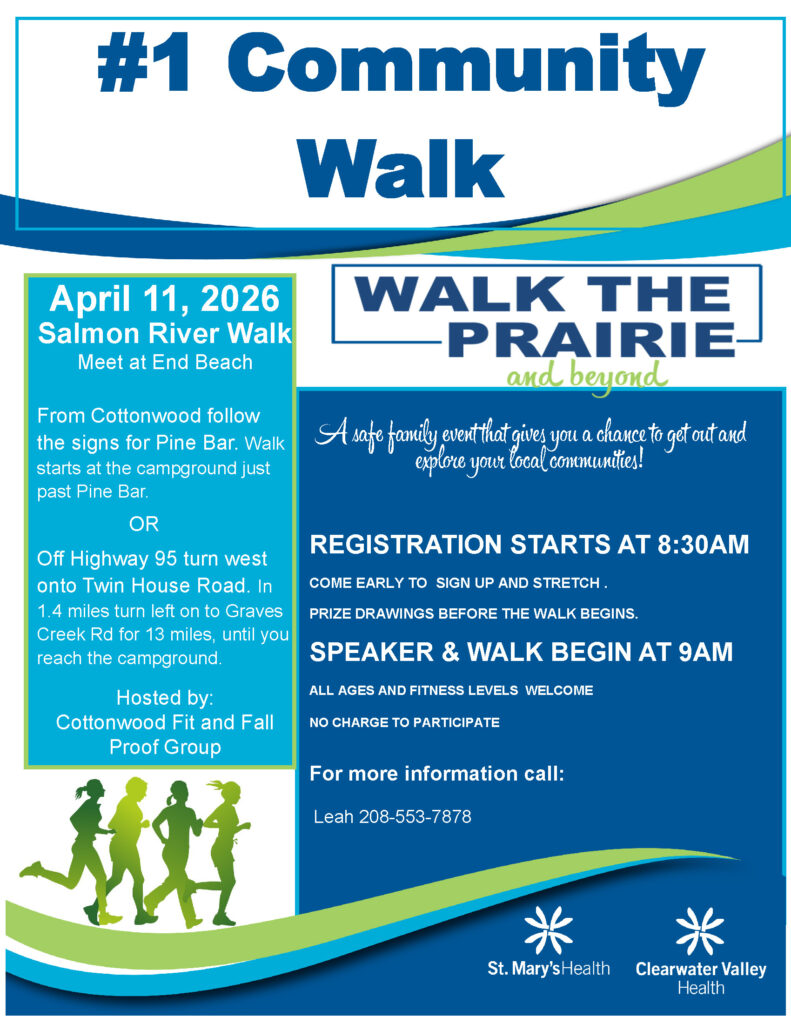 #1 Community Walk

April 11, 2026
Salmon River Walk
Meet at End Beach

From Cottonwood follow the signs for Pine Bar. Walk starts at the campground just past Pine Bar.

OR

Off Highway 95 turn west onto Twin House Road. In 1.4 miles turn left on to Graves Creek Rd for 13 miles, until you reach the campground.

Hosted by:
Cottonwood Fit and Fall Proof Group

WALK THE PRAIRIE
and beyond

A safe family event that gives you a chance to get out and explore your local communities!

REGISTRATION STARTS AT 8:30AM

COME EARLY TO SIGN UP AND STRETCH .

PRIZE DRAWINGS BEFORE THE WALK BEGINS.

SPEAKER & WALK BEGIN AT 9AM

ALL AGES AND FITNESS LEVELS WELCOME

NO CHARGE TO PARTICIPATE

For more information call:

Leah 208-553-7878

St. Mary's Health

Clearwater Valley Health